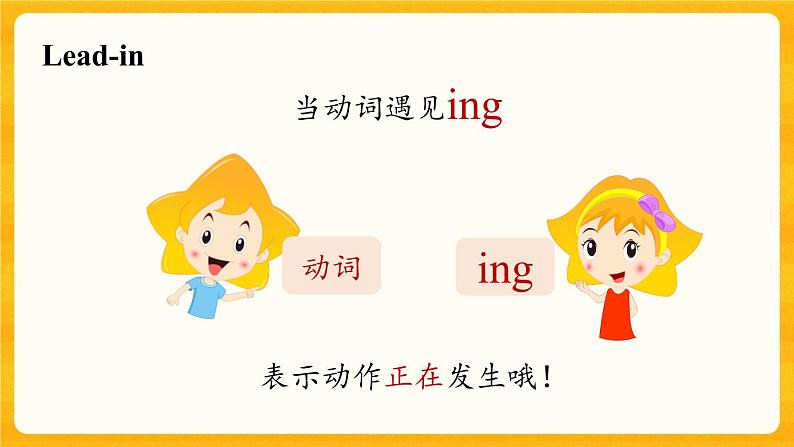 Lead-in

当动词遇见ing

动词

ing

表示动作正在发生哦！